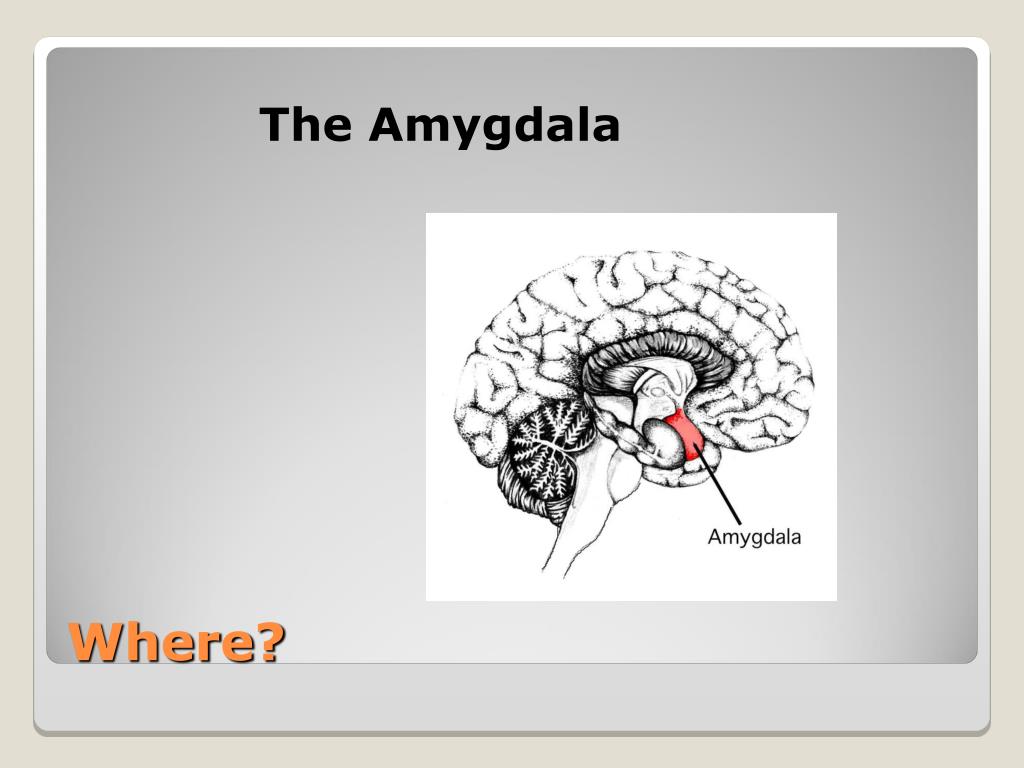 The Amygdala

Amygdala

Where?